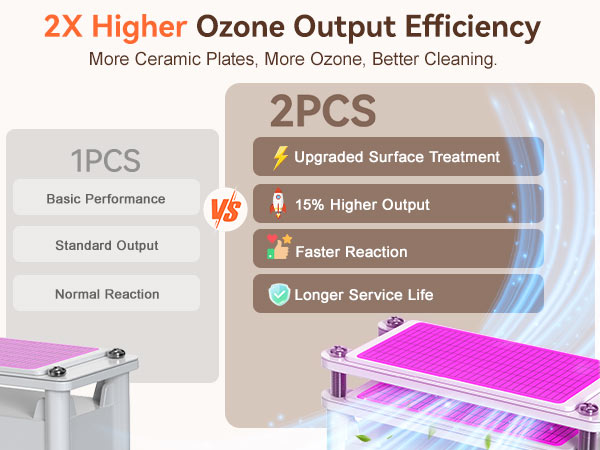 2X Higher Ozone Output Efficiency
More Ceramic Plates, More Ozone, Better Cleaning.

1PCS
Basic Performance
Standard Output
Normal Reaction

VS

2PCS
Upgraded Surface Treatment
15% Higher Output
Faster Reaction
Longer Service Life